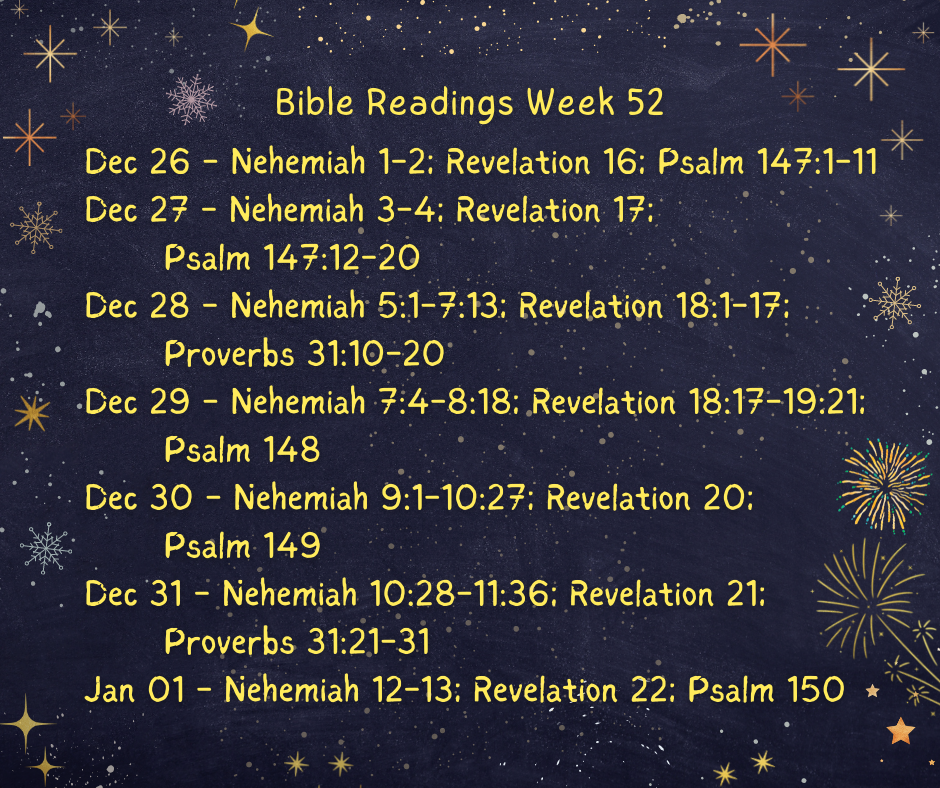 Bible Readings Week 52

Dec 26 - Nehemiah 1-2; Revelation 16; Psalm 147:1-11

Dec 27 - Nehemiah 3-4; Revelation 17; Psalm 147:12-20

Dec 28 - Nehemiah 5:1-7:13; Revelation 18:1-17; Proverbs 31:10-20

Dec 29 - Nehemiah 7:4-8:18; Revelation 18:17-19:21; Psalm 148

Dec 30 - Nehemiah 9:1-10:27; Revelation 20; Psalm 149

Dec 31 - Nehemiah 10:28-11:36; Revelation 21; Proverbs 31:21-31

Jan 01 - Nehemiah 12-13; Revelation 22; Psalm 150